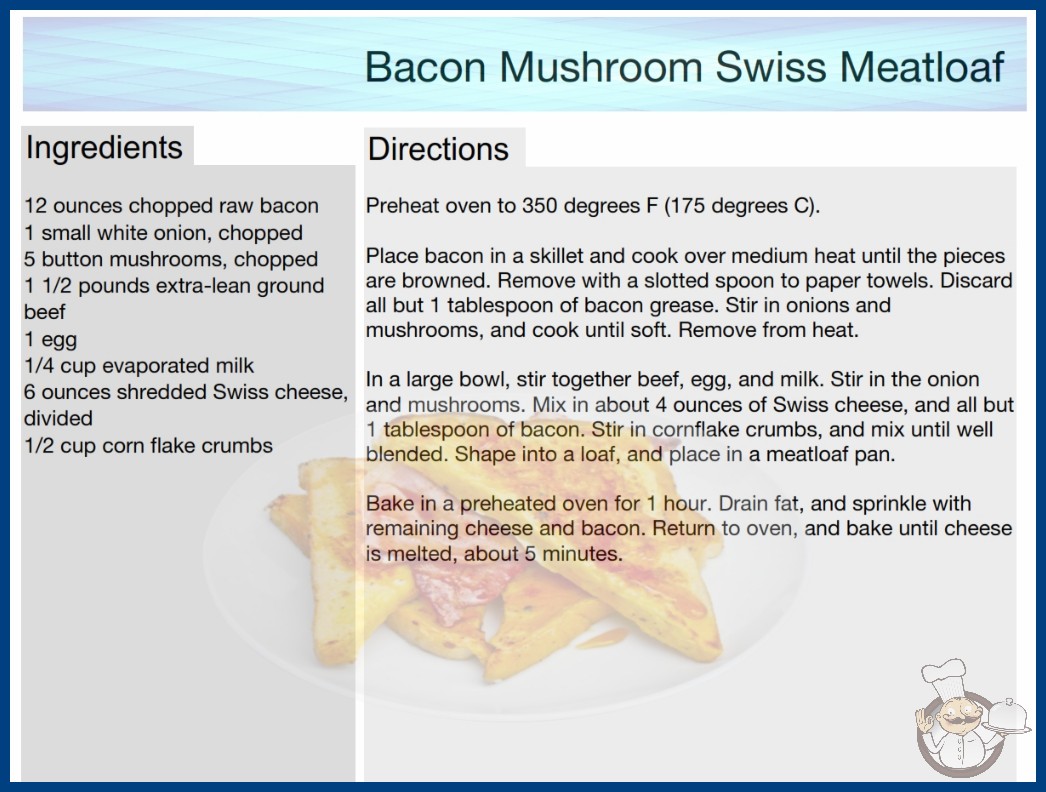 Bacon Mushroom Swiss Meatloaf

Ingredients

12 ounces chopped raw bacon
1 small white onion, chopped
5 button mushrooms, chopped
1 1/2 pounds extra-lean ground beef
1 egg
1/4 cup evaporated milk
6 ounces shredded Swiss cheese, divided
1/2 cup corn flake crumbs

Directions

Preheat oven to 350 degrees F (175 degrees C).

Place bacon in a skillet and cook over medium heat until the pieces are browned. Remove with a slotted spoon to paper towels. Discard all but 1 tablespoon of bacon grease. Stir in onions and mushrooms, and cook until soft. Remove from heat.

In a large bowl, stir together beef, egg, and milk. Stir in the onion and mushrooms. Mix in about 4 ounces of Swiss cheese, and all but 1 tablespoon of bacon. Stir in cornflake crumbs, and mix until well blended. Shape into a loaf, and place in a meatloaf pan.

Bake in a preheated oven for 1 hour. Drain fat, and sprinkle with remaining cheese and bacon. Return to oven, and bake until cheese is melted, about 5 minutes.